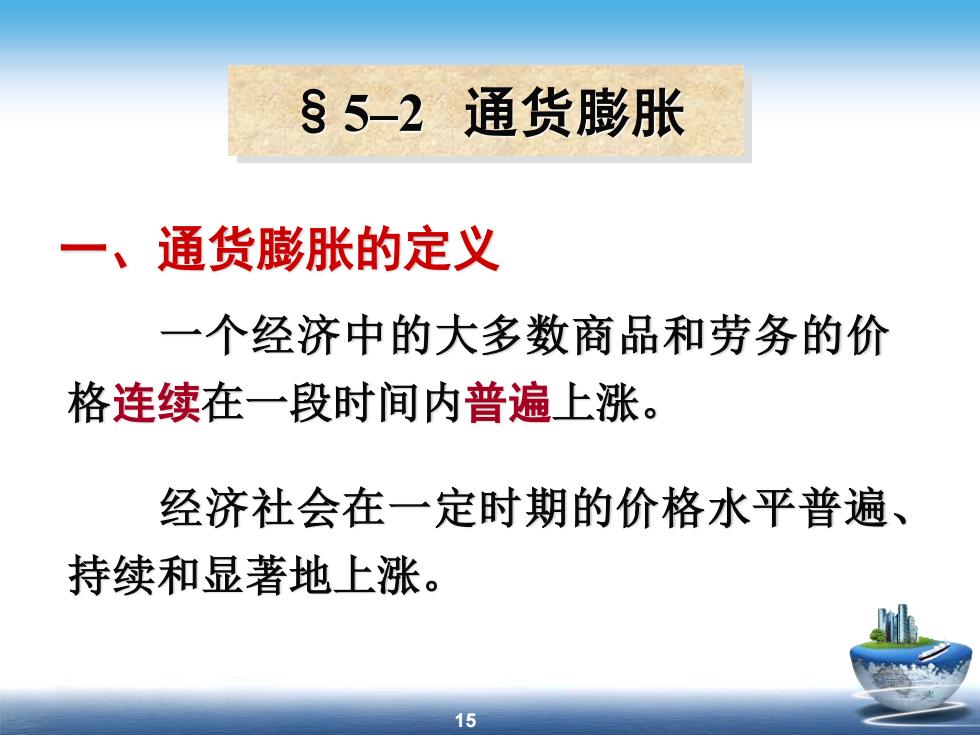 § 5–2　通货膨胀

一、通货膨胀的定义

一个经济中的大多数商品和劳务的价格连续在一段时间内普遍上涨。

经济社会在一定时期的价格水平普遍、持续和显著地上涨。

15